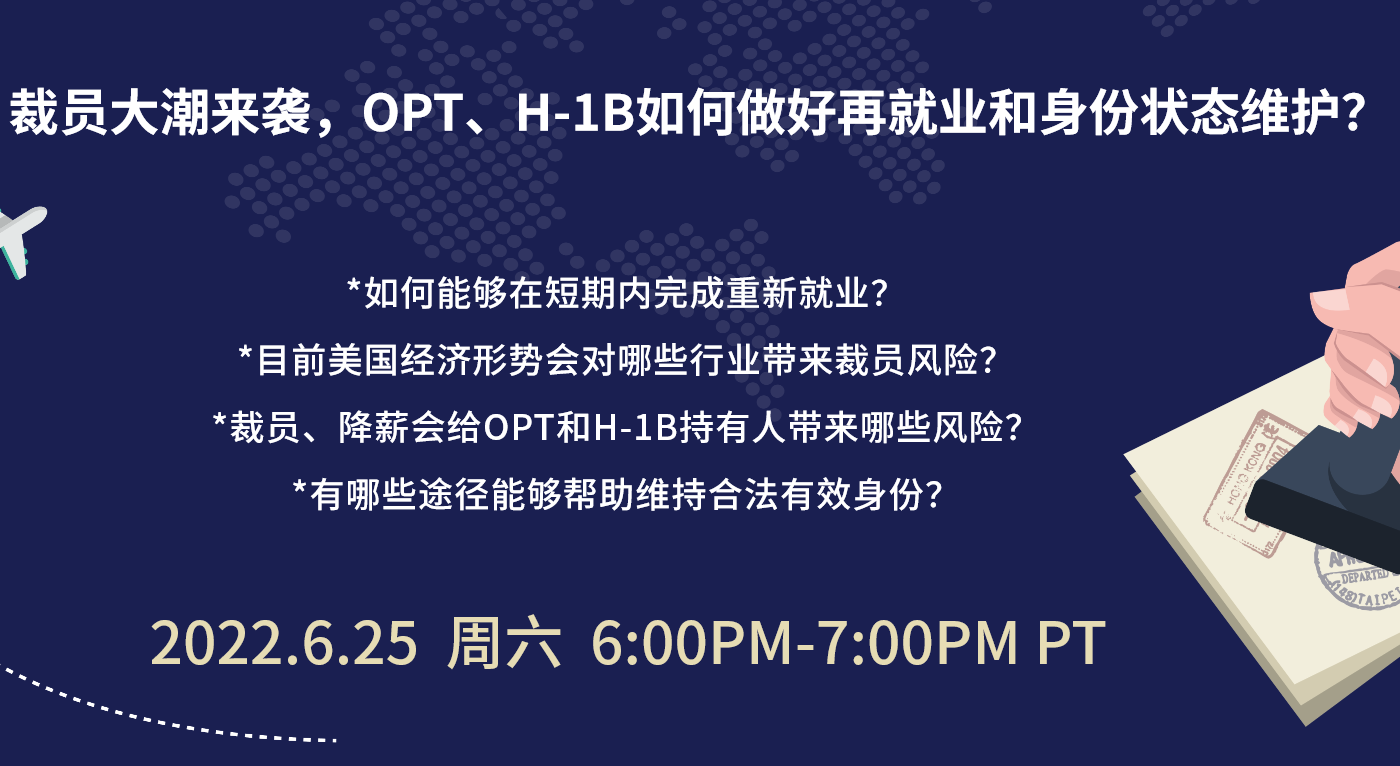 裁员大潮来袭，OPT、H-1B如何做好再就业和身份状态维护？

*如何能够在短期内完成重新就业？

*目前美国经济形势会对哪些行业带来裁员风险？

*裁员、降薪会给OPT和H-1B持有人带来哪些风险？

*有哪些途径能够帮助维持合法有效身份？

2022.6.25 周六 6:00PM-7:00PM PT

HONG KONG

DEPARTED

TAIPEI